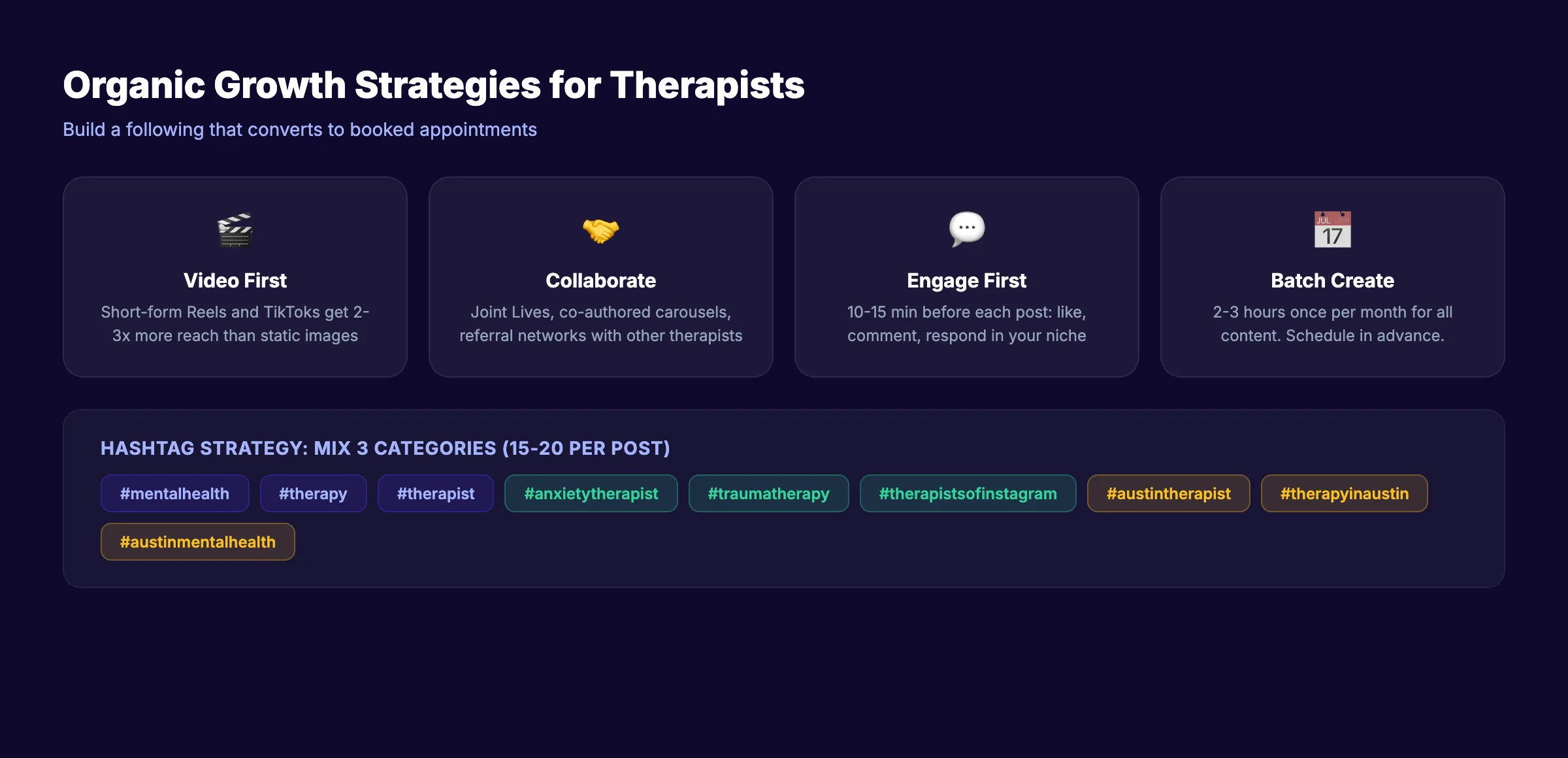 Organic Growth Strategies for Therapists

Build a following that converts to booked appointments

Video First

Short-form Reels and TikToks get 2-3x more reach than static images

Collaborate

Joint Lives, co-authored carousels, referral networks with other therapists

Engage First

10-15 min before each post: like, comment, respond in your niche

JUL 17

Batch Create

2-3 hours once per month for all content. Schedule in advance.

HASHTAG STRATEGY: MIX 3 CATEGORIES (15-20 PER POST)

#mentalhealth #therapy #therapist #anxietytherapist #traumatherapy #therapistsofinstagram #austintherapist #therapyinaustin #austinmentalhealth